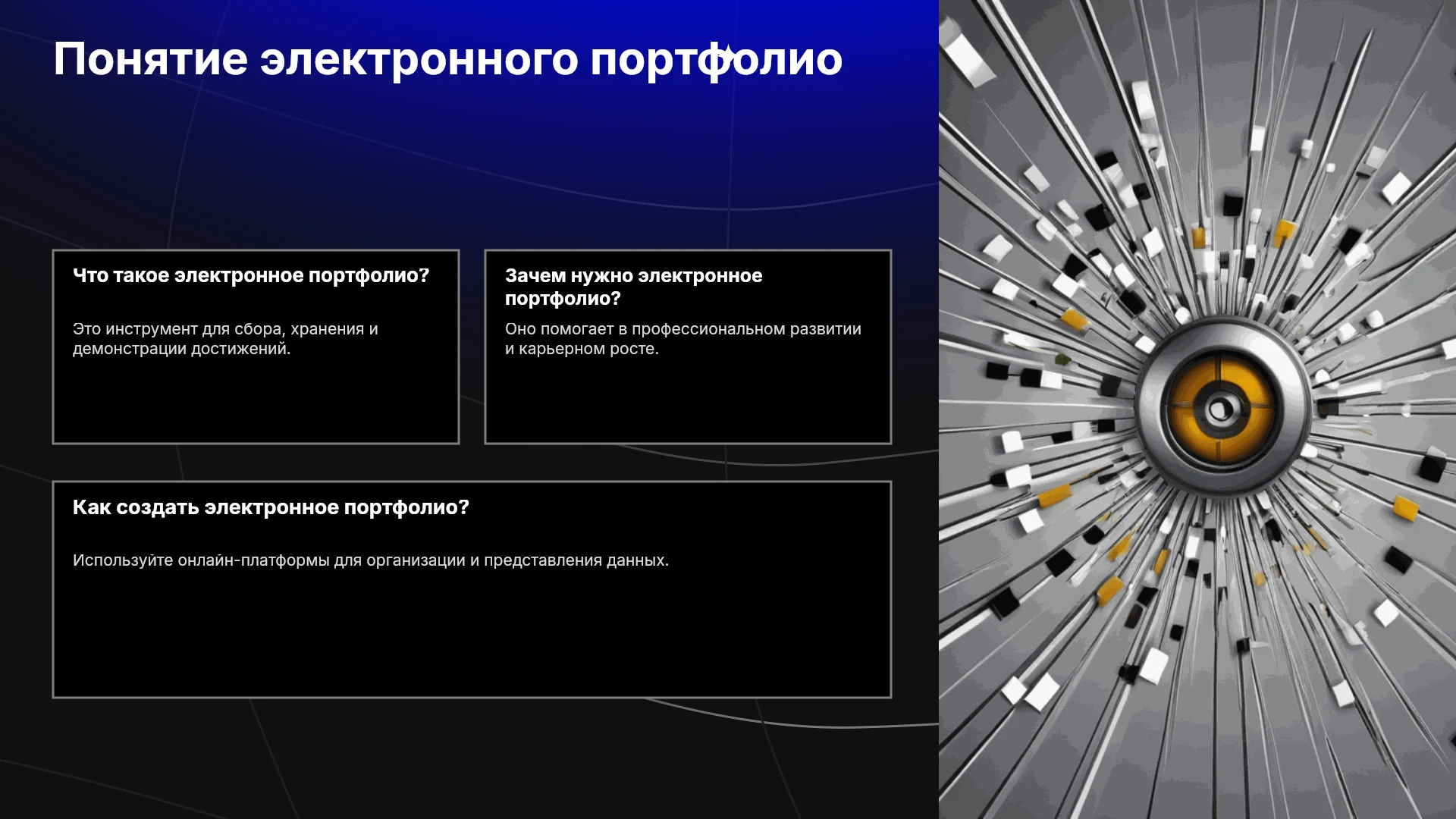 Понятие электронного портфолио

Что такое электронное портфолио?

Это инструмент для сбора, хранения и демонстрации достижений.

Зачем нужно электронное портфолио?

Оно помогает в профессиональном развитии и карьерном росте.

Как создать электронное портфолио?

Используйте онлайн-платформы для организации и представления данных.